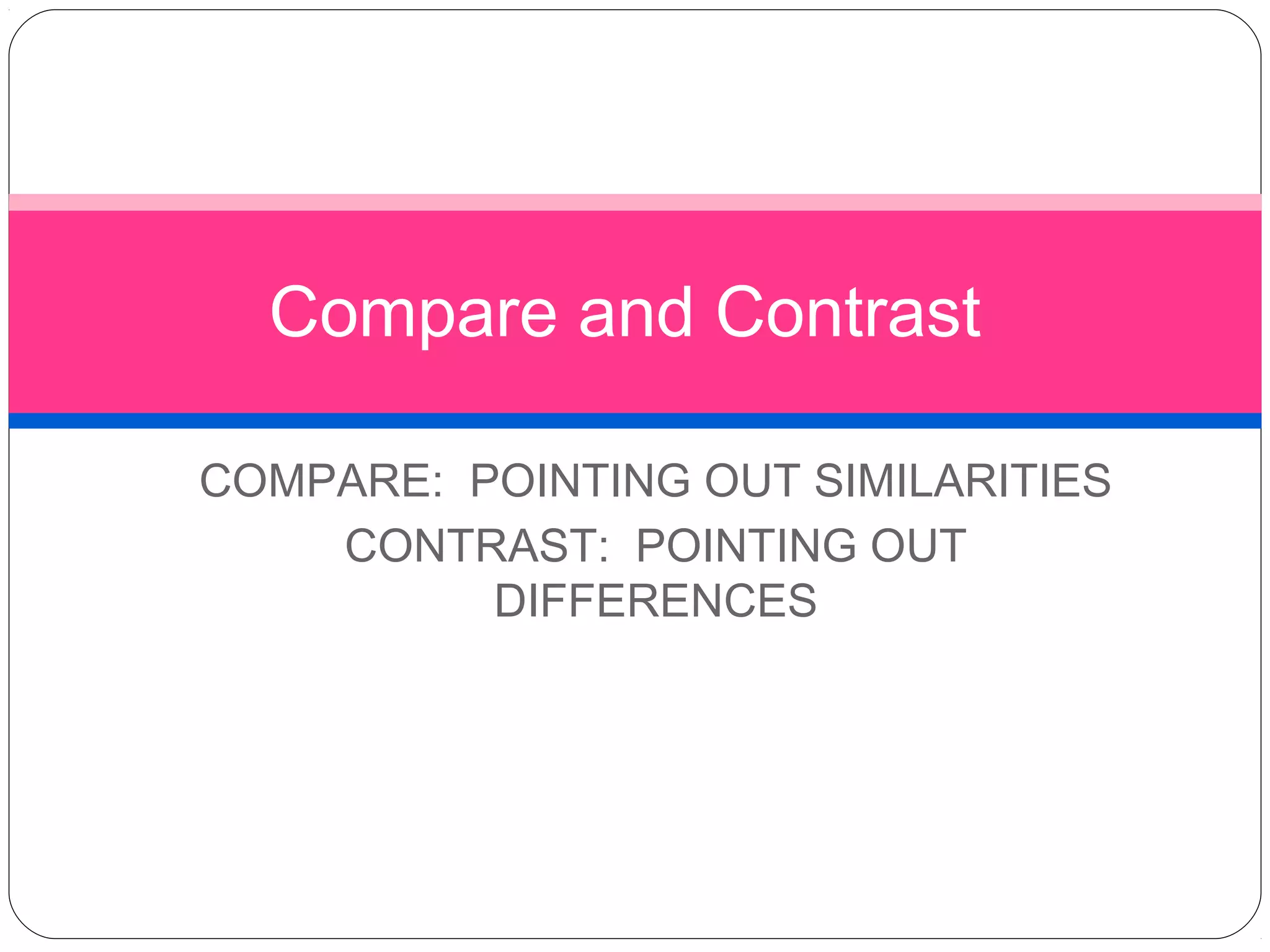 Compare and Contrast

COMPARE:  POINTING OUT SIMILARITIES

CONTRAST:  POINTING OUT DIFFERENCES